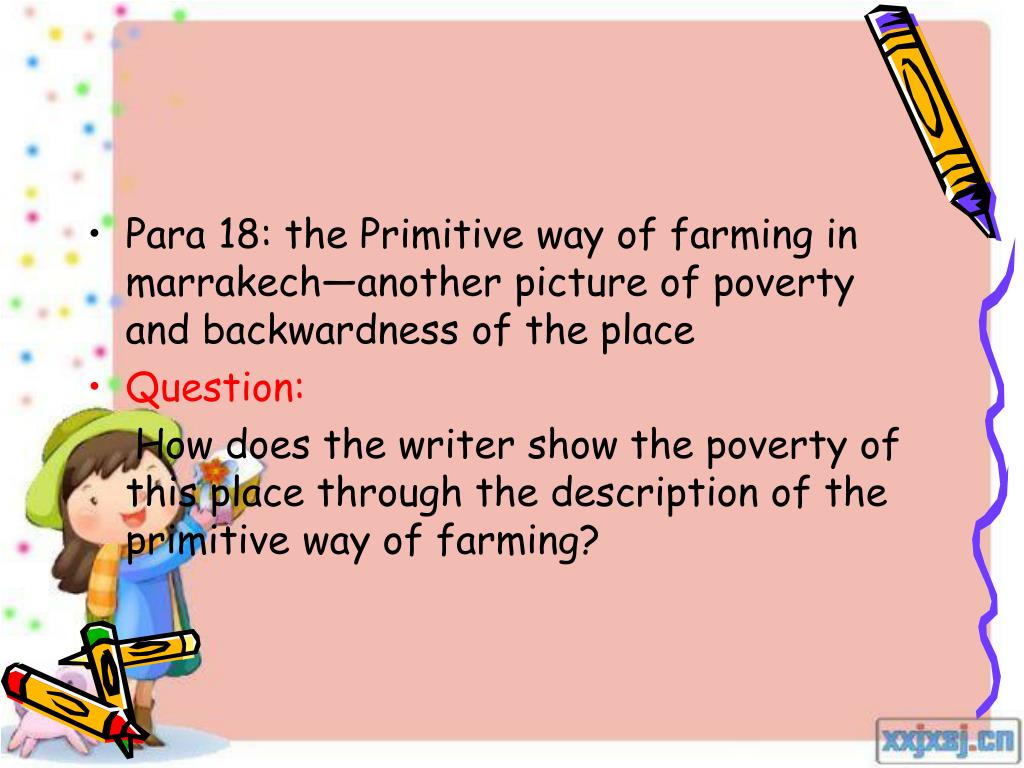 • Para 18: the Primitive way of farming in marrakech—another picture of poverty and backwardness of the place

• Question:

How does the writer show the poverty of this place through the description of the primitive way of farming?

xxjxsj.cn